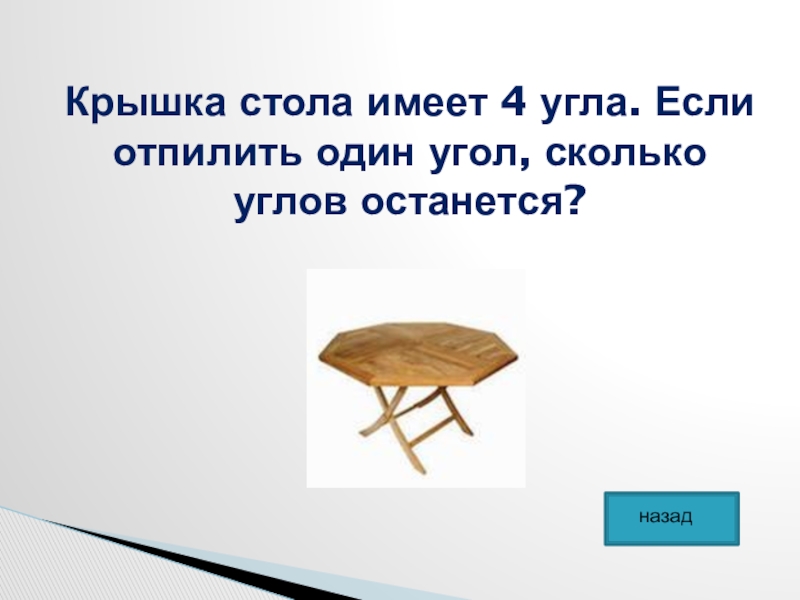 Крышка стола имеет 4 угла. Если отпилить один угол, сколько углов останется?

назад